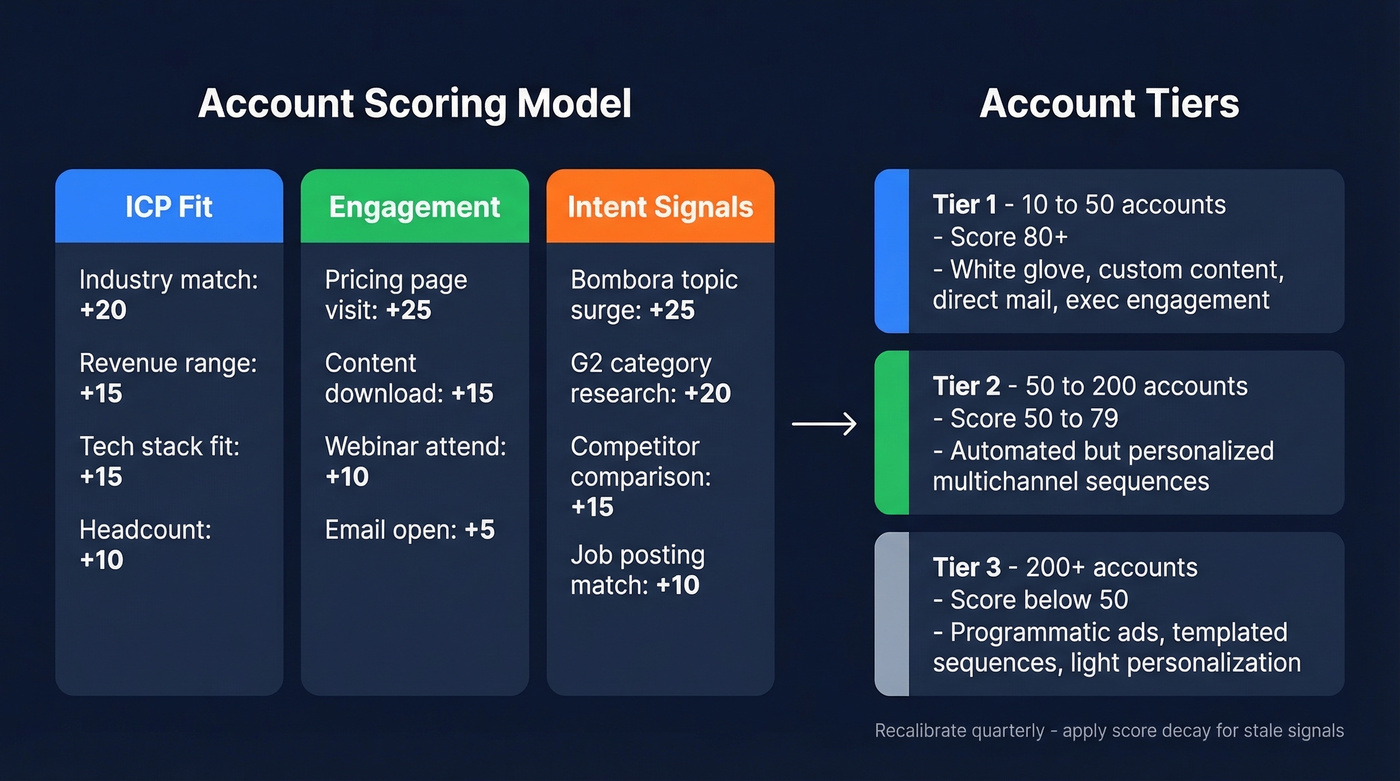 Account Scoring Model

ICP Fit

Industry match: +20

Revenue range: +15

Tech stack fit: +15

Headcount: +10

Engagement

Pricing page visit: +25

Content download: +15

Webinar attend: +10

Email open: +5

Intent Signals

Bombora topic surge: +25

G2 category research: +20

Competitor comparison: +15

Job posting match: +10

Account Tiers

Tier 1 - 10 to 50 accounts
- Score 80+
- White glove, custom content, direct mail, exec engagement

Tier 2 - 50 to 200 accounts
- Score 50 to 79
- Automated but personalized multichannel sequences

Tier 3 - 200+ accounts
- Score below 50
- Programmatic ads, templated sequences, light personalization

Recalibrate quarterly - apply score decay for stale signals